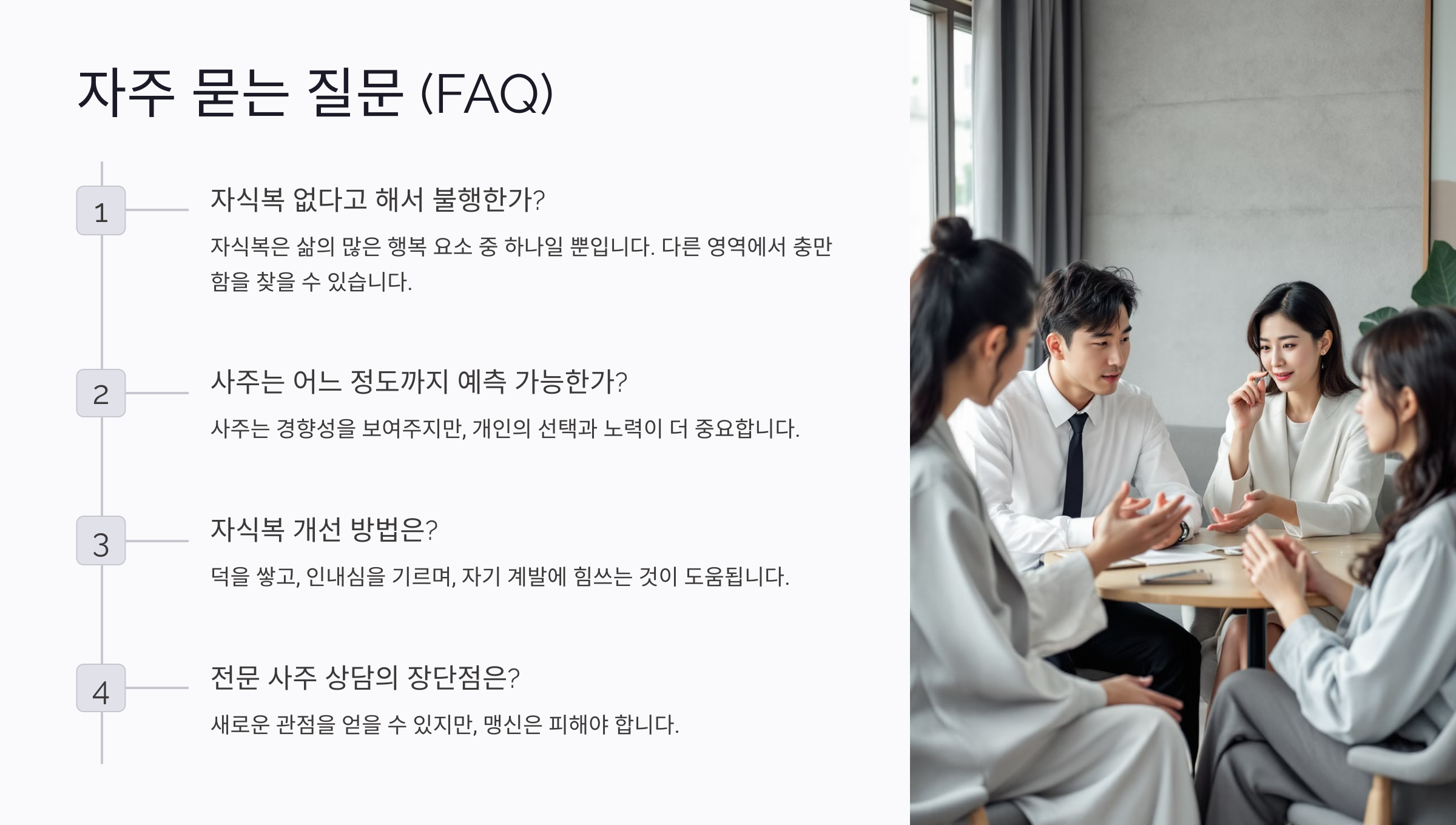 자주 묻는 질문 (FAQ)

1

자식복 없다고 해서 불행한가?

자식복은 삶의 많은 행복 요소 중 하나일 뿐입니다. 다른 영역에서 충만함을 찾을 수 있습니다.

2

사주는 어느 정도까지 예측 가능한가?

사주는 경향성을 보여주지만, 개인의 선택과 노력이 더 중요합니다.

3

자식복 개선 방법은?

덕을 쌓고, 인내심을 기르며, 자기 계발에 힘쓰는 것이 도움됩니다.

4

전문 사주 상담의 장단점은?

새로운 관점을 얻을 수 있지만, 맹신은 피해야 합니다.